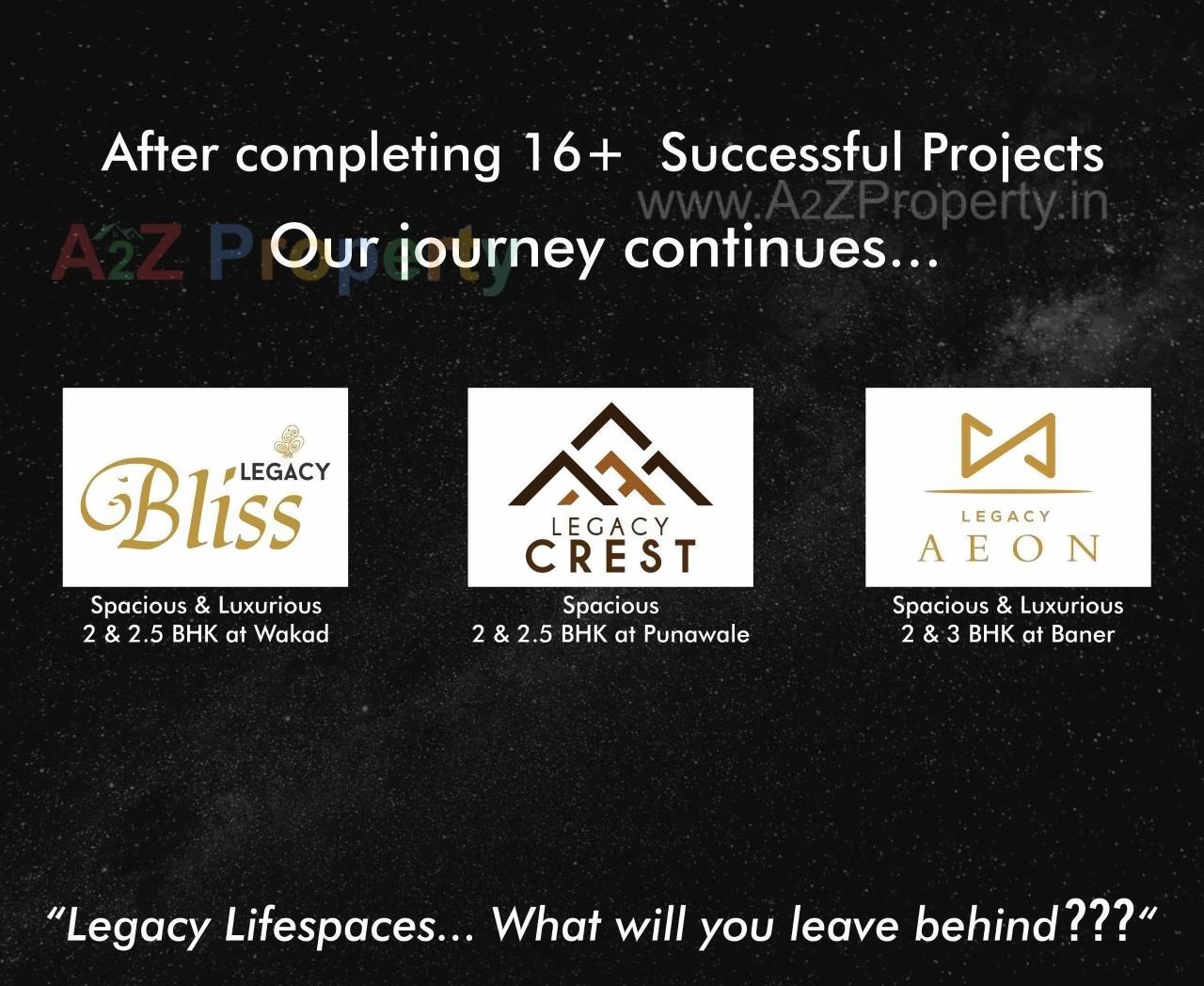 After completing 16+ Successful Projects

www.A2ZProperty.in

A2Z Property

Our journey continues...

LEGACY Bliss

Spacious & Luxurious
2 & 2.5 BHK at Wakad

LEGACY CREST

Spacious
2 & 2.5 BHK at Punawale

LEGACY AEON

Spacious & Luxurious
2 & 3 BHK at Baner

"Legacy Lifespaces... What will you leave behind???"